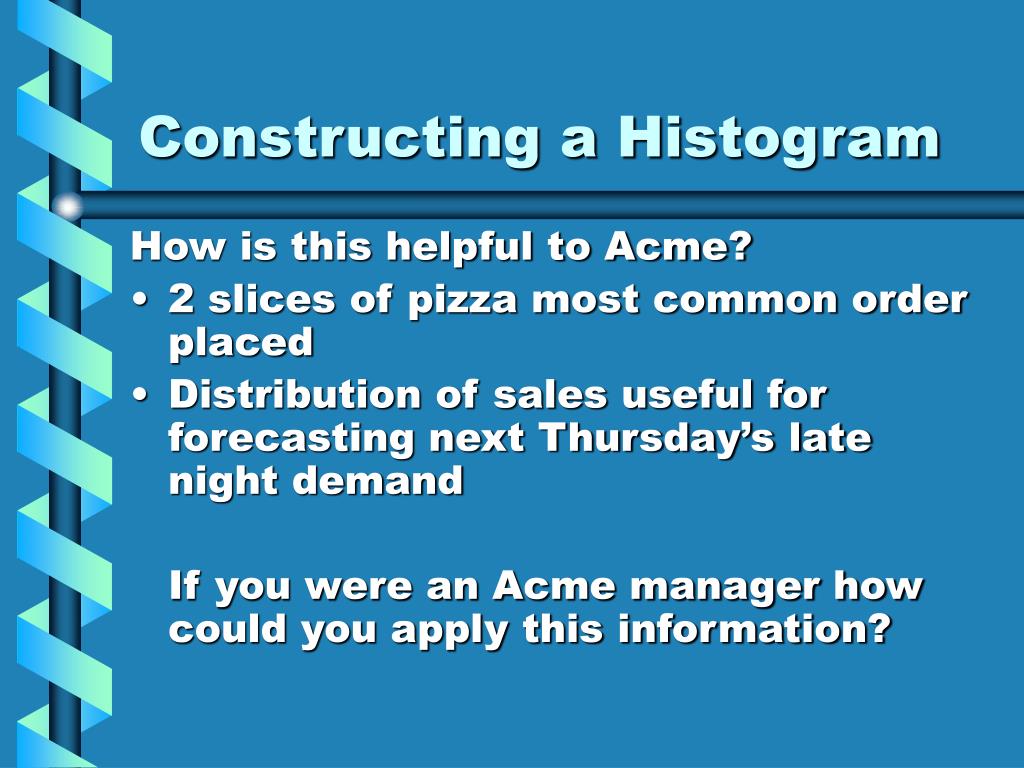 Constructing a Histogram

How is this helpful to Acme?

• 2 slices of pizza most common order placed
• Distribution of sales useful for forecasting next Thursday's late night demand

If you were an Acme manager how could you apply this information?